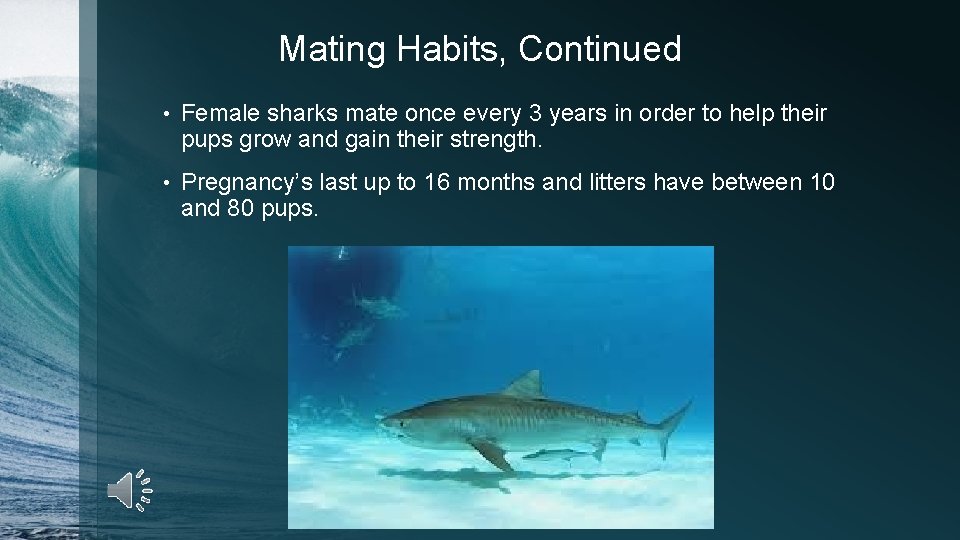 Mating Habits, Continued

• Female sharks mate once every 3 years in order to help their pups grow and gain their strength.

• Pregnancy's last up to 16 months and litters have between 10 and 80 pups.